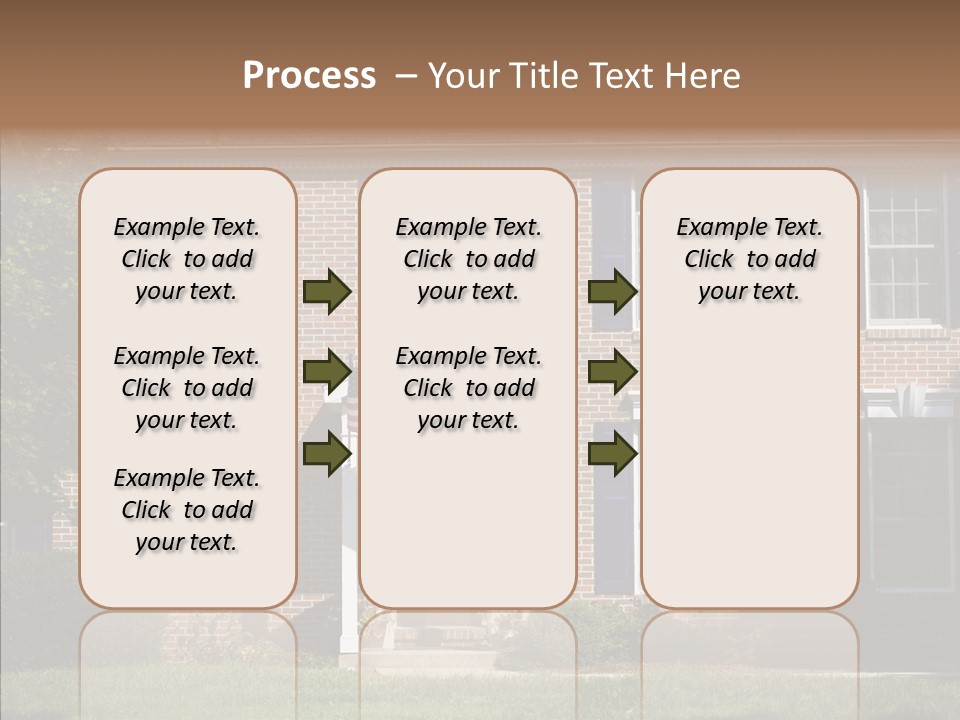 Process – Your Title Text Here

Example Text. Click to add your text.

Example Text. Click to add your text.

Example Text. Click to add your text.

Example Text. Click to add your text.

Example Text. Click to add your text.

Example Text. Click to add your text.